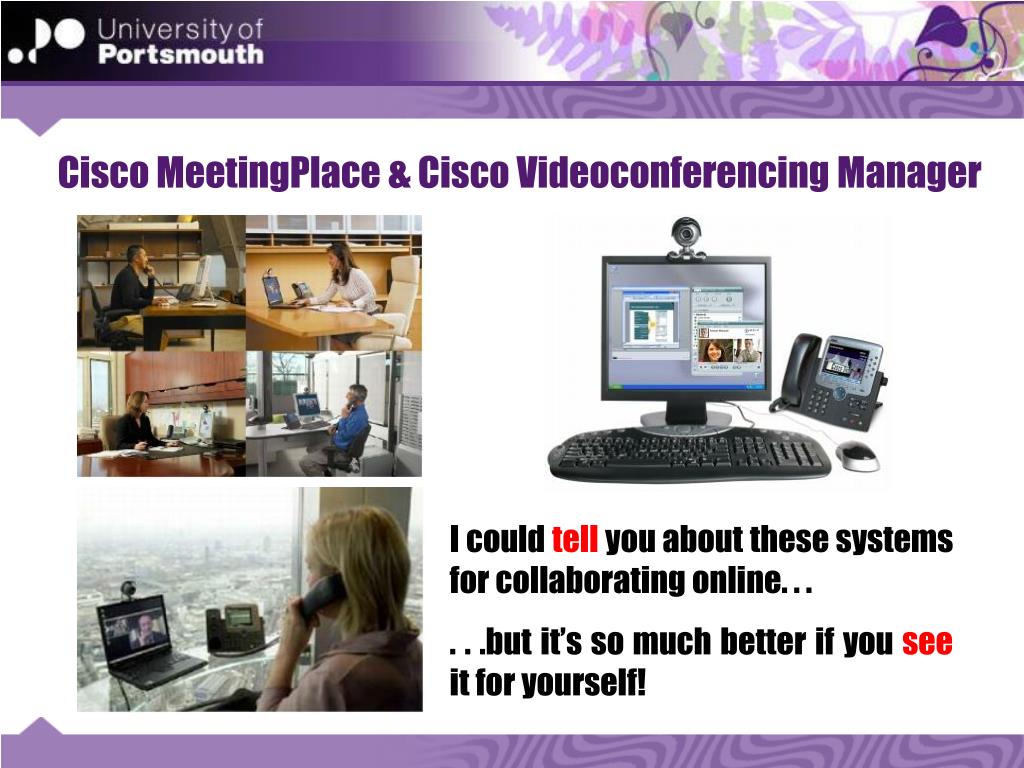 University of Portsmouth

Cisco MeetingPlace & Cisco Videoconferencing Manager

I could tell you about these systems for collaborating online. . .

. . .but it's so much better if you see it for yourself!